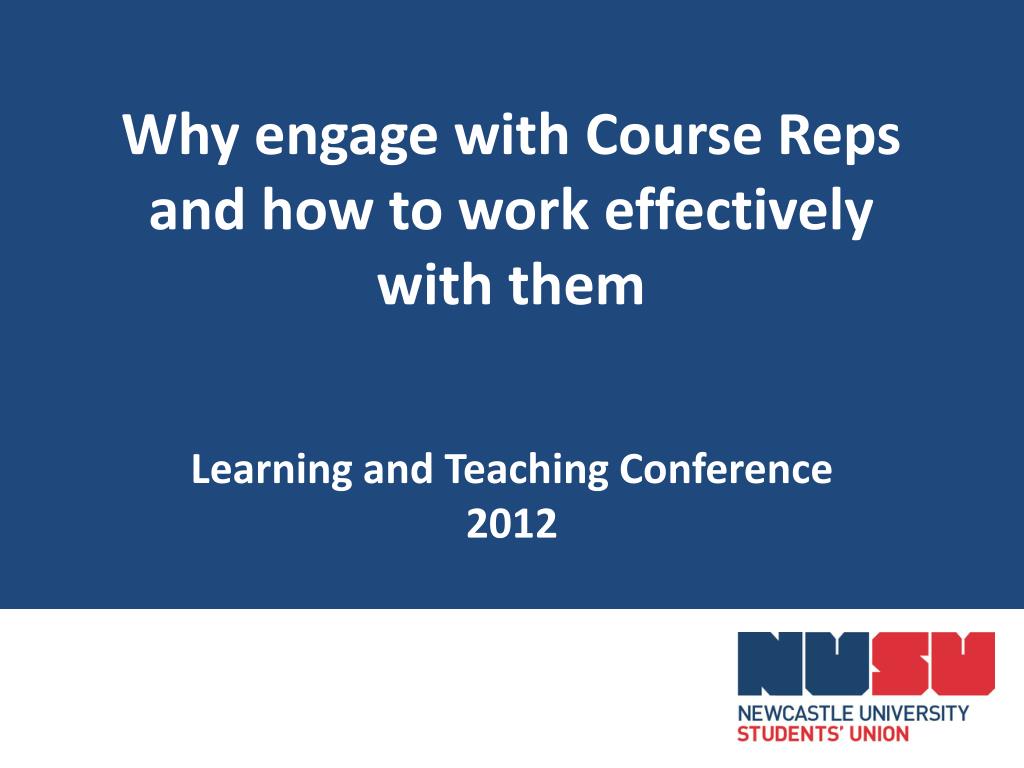 Why engage with Course Reps and how to work effectively with them

Learning and Teaching Conference 2012

NUSU
NEWCASTLE UNIVERSITY
STUDENTS' UNION